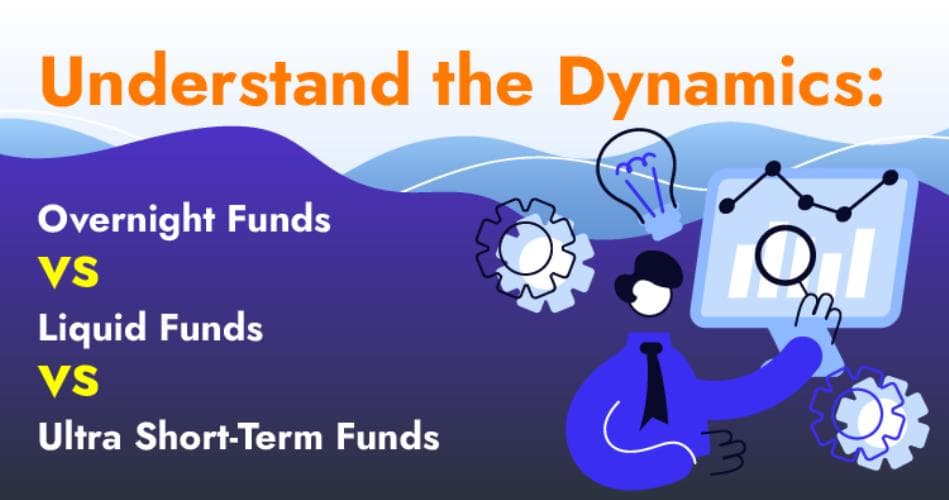 Understand the Dynamics:

Overnight Funds

VS

Liquid Funds

VS

Ultra Short-Term Funds